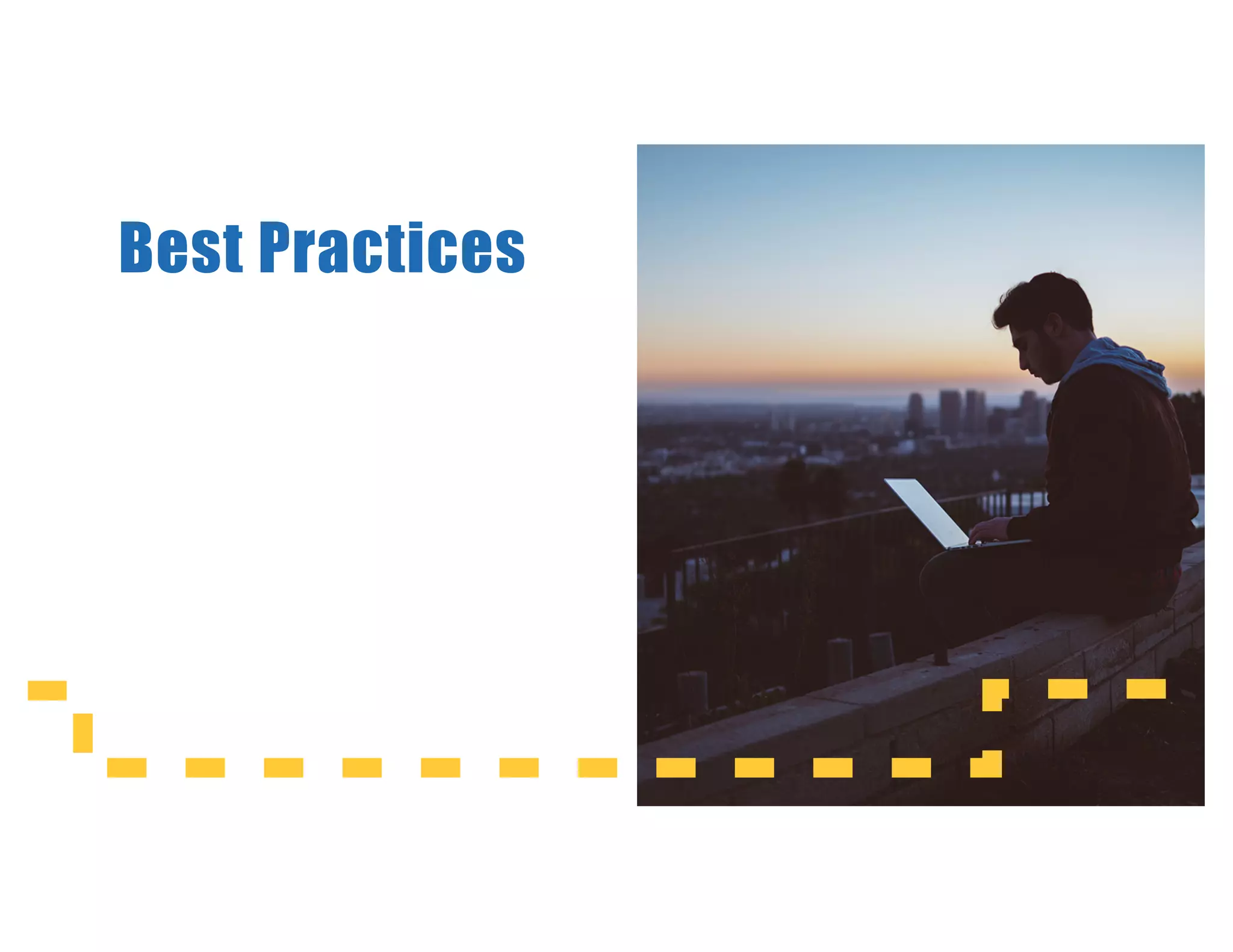 Best Practices